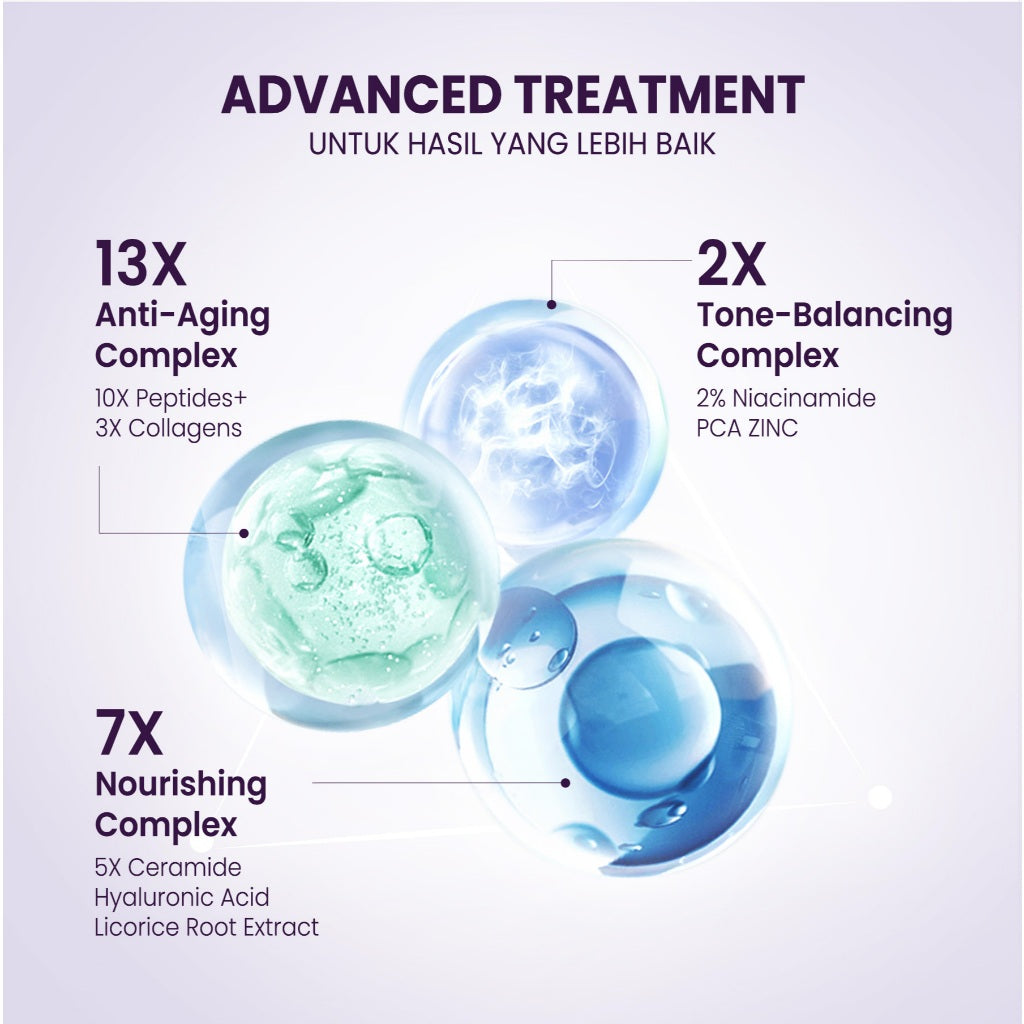 ADVANCED TREATMENT
UNTUK HASIL YANG LEBIH BAIK

13X
Anti-Aging Complex
10X Peptides+
3X Collagens

2X
Tone-Balancing Complex
2% Niacinamide
PCA ZINC

7X
Nourishing Complex
5X Ceramide
Hyaluronic Acid
Licorice Root Extract